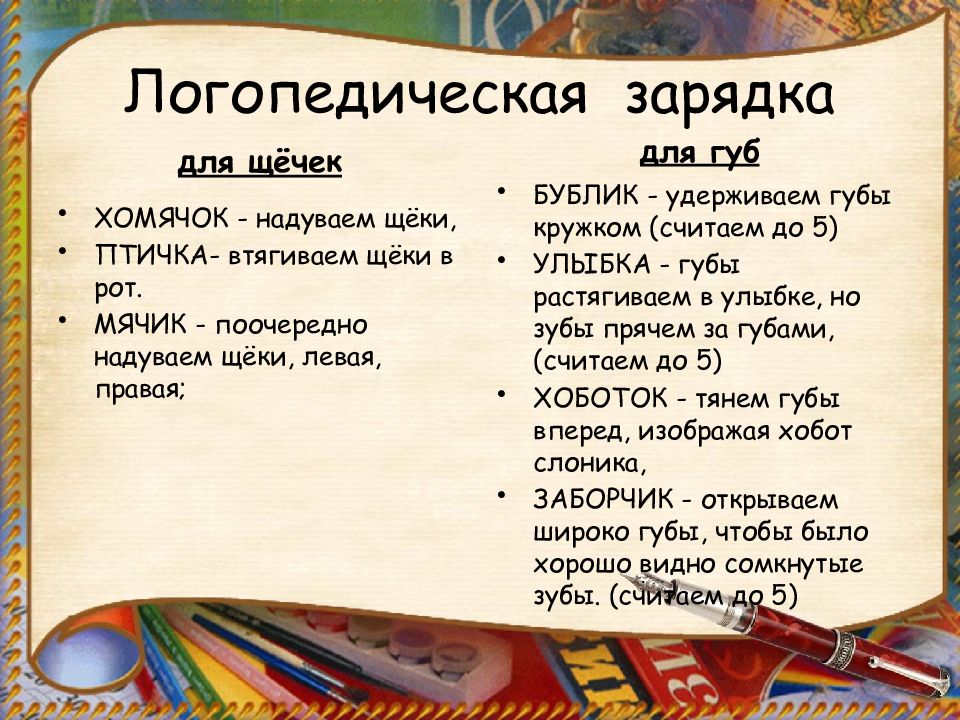 Логопедическая зарядка

для щёчек

• ХОМЯЧОК - надуваем щёки,
• ПТИЧКА- втягиваем щёки в рот.
• МЯЧИК - поочередно надуваем щёки, левая, правая;

для губ

• БУБЛИК - удерживаем губы кружком (считаем до 5)
• УЛЫБКА - губы растягиваем в улыбке, но зубы прячем за губами, (считаем до 5)
• ХОБОТОК - тянем губы вперед, изображая хобот слоника,
• ЗАБОРЧИК - открываем широко губы, чтобы было хорошо видно сомкнутые зубы. (считаем до 5)